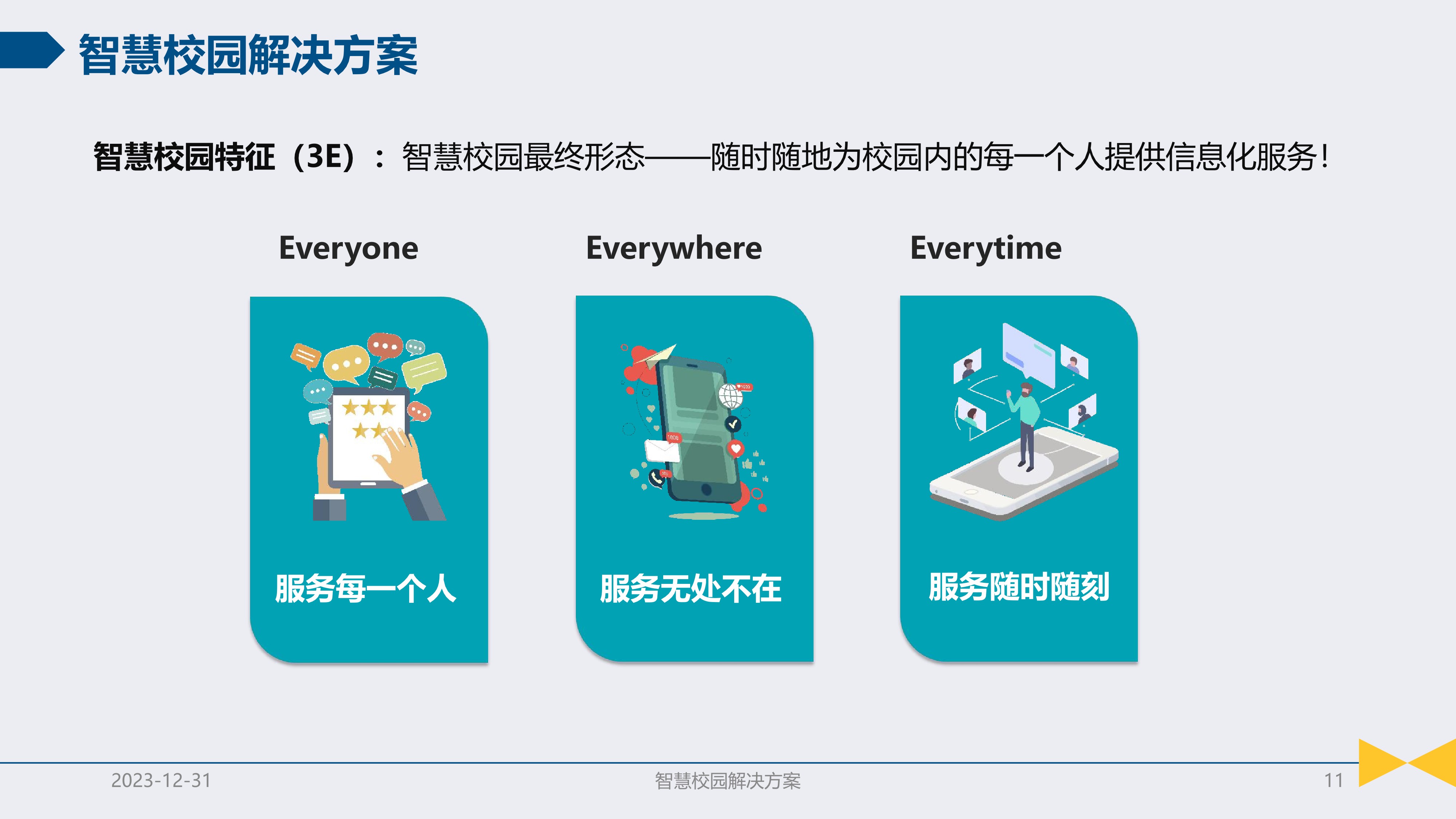 智慧校园解决方案

智慧校园特征（3E）：智慧校园最终形态——随时随地为校园内的每一个人提供信息化服务！

Everyone

服务每一个人

Everywhere

服务无处不在

Everytime

服务随时随刻

2023-12-31 智慧校园解决方案 11